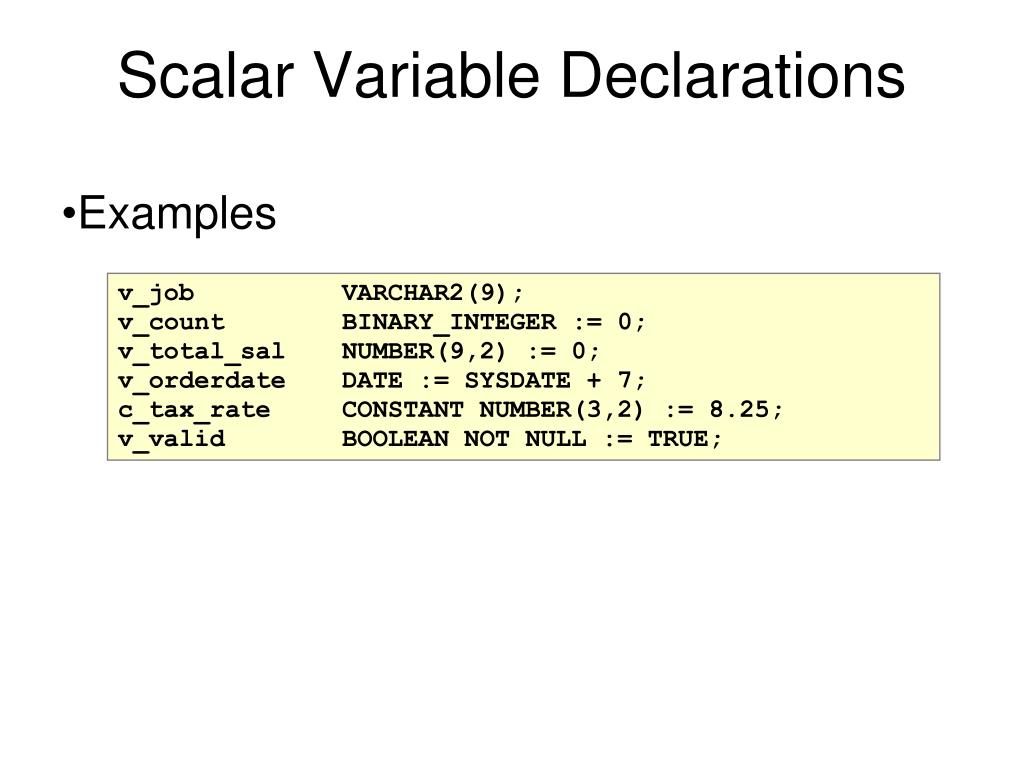 Scalar Variable Declarations

•Examples

v_job VARCHAR2(9);
v_count BINARY_INTEGER := 0;
v_total_sal NUMBER(9,2) := 0;
v_orderdate DATE := SYSDATE + 7;
c_tax_rate CONSTANT NUMBER(3,2) := 8.25;
v_valid BOOLEAN NOT NULL := TRUE;